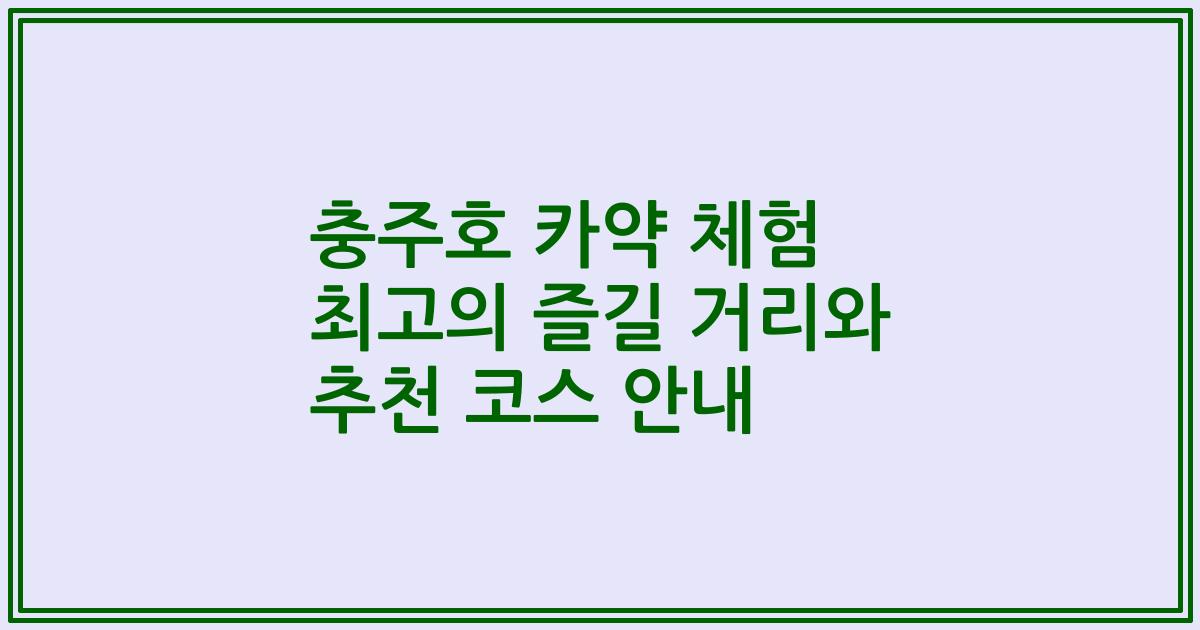 충주호 카약 체험
최고의 즐길 거리와
추천 코스 안내